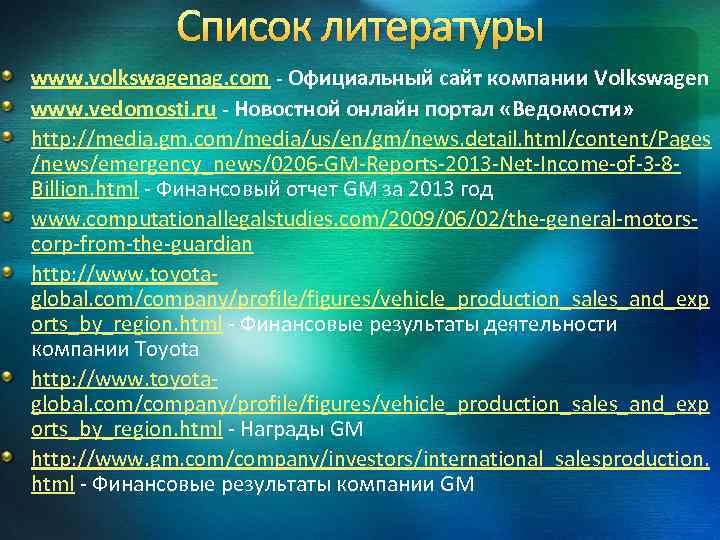 Список литературы

www.volkswagenag.com - Официальный сайт компании Volkswagen

www.vedomosti.ru - Новостной онлайн портал «Ведомости»

http://media.gm.com/media/us/en/gm/news.detail.html/content/Pages/news/emergency_news/0206-GM-Reports-2013-Net-Income-of-3-8-Billion.html - Финансовый отчет GM за 2013 год

www.computationallegalstudies.com/2009/06/02/the-general-motors-corp-from-the-guardian

http://www.toyota-global.com/company/profile/figures/vehicle_production_sales_and_exports_by_region.html - Финансовые результаты деятельности компании Toyota

http://www.toyota-global.com/company/profile/figures/vehicle_production_sales_and_exports_by_region.html - Награды GM

http://www.gm.com/company/investors/international_salesproduction.html - Финансовые результаты компании GM